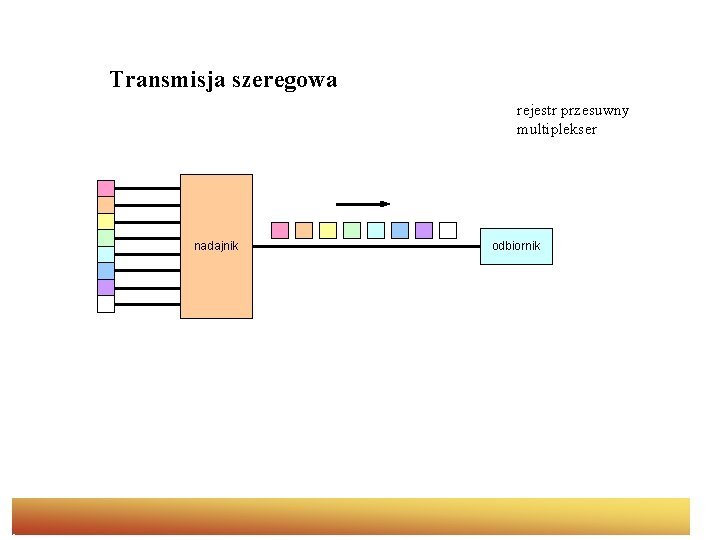 Transmisja szeregowa

rejestr przesuwny
multiplekser

nadajnik

odbiornik